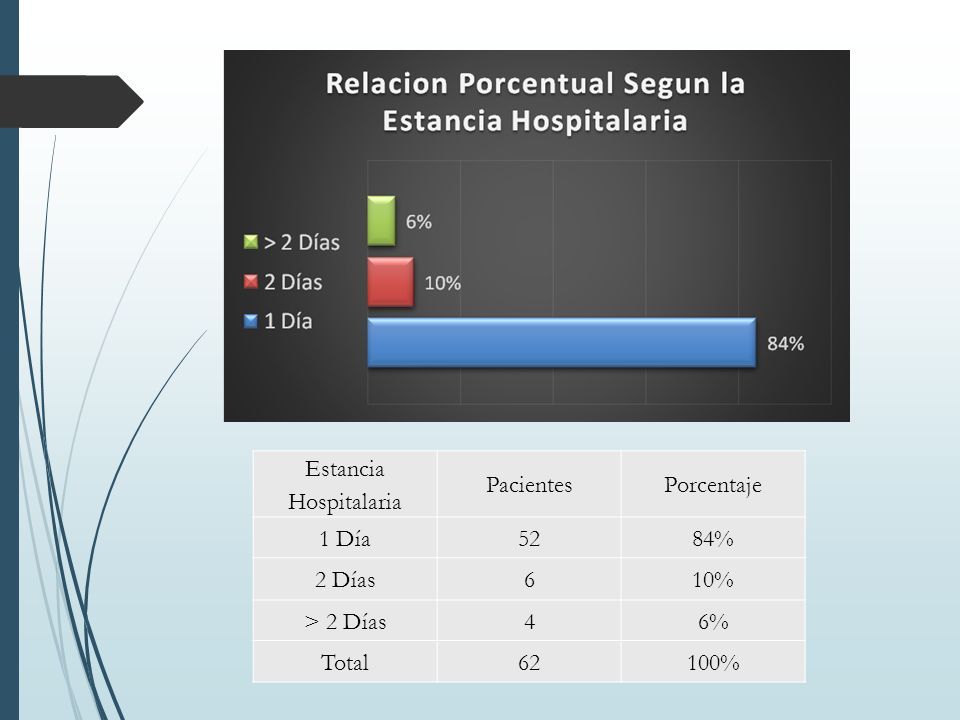 Relacion Porcentual Segun la Estancia Hospitalaria

> 2 Días
2 Días
1 Día

6%
10%
84%

| Estancia Hospitalaria | Pacientes | Porcentaje |
|---|---|---|
| 1 Día | 52 | 84% |
| 2 Días | 6 | 10% |
| > 2 Días | 4 | 6% |
| Total | 62 | 100% |